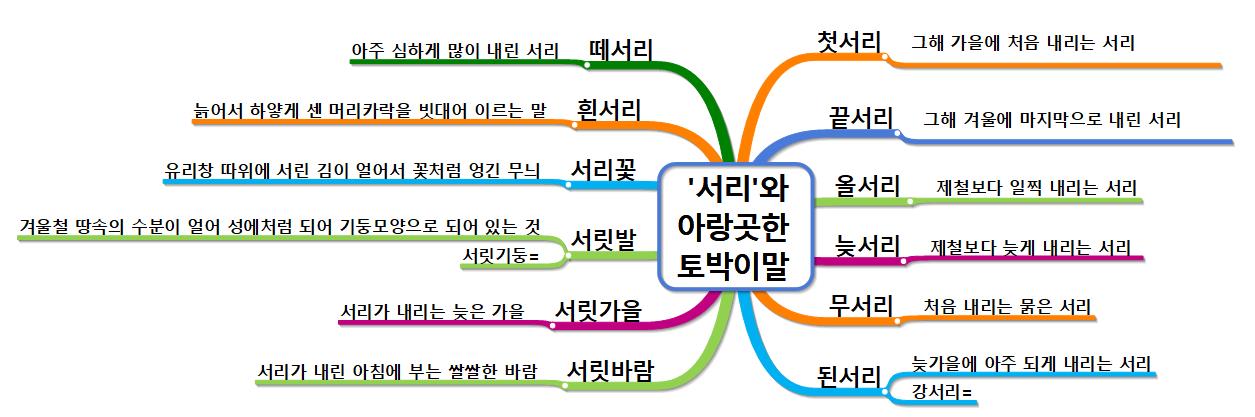 '서리'와 아랑곳한 토박이말

떼서리
아주 심하게 많이 내린 서리

흰서리
늙어서 하얗게 센 머리카락을 빗대어 이르는 말

서리꽃
유리창 따위에 서린 김이 얼어서 꽃처럼 엉긴 무늬

서릿발
겨울철 땅속의 수분이 얼어 성에처럼 되어 기둥모양으로 되어 있는 것
서릿기둥=

서릿가을
서리가 내리는 늦은 가을

서릿바람
서리가 내린 아침에 부는 쌀쌀한 바람

첫서리
그해 가을에 처음 내리는 서리

끝서리
그해 겨울에 마지막으로 내린 서리

올서리
제철보다 일찍 내리는 서리

늦서리
제철보다 늦게 내리는 서리

무서리
처음 내리는 묽은 서리

된서리
늦가을에 아주 되게 내리는 서리
강서리=